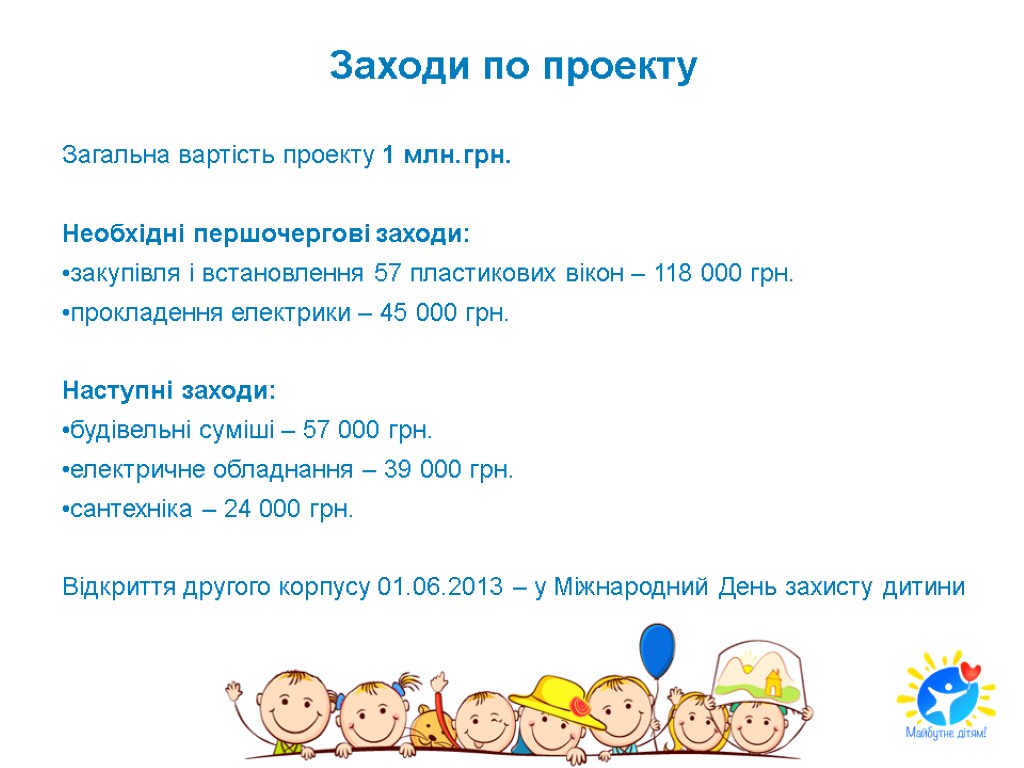 Заходи по проекту

Загальна вартість проекту 1 млн.грн.

Необхідні першочергові заходи:
•закупівля і встановлення 57 пластикових вікон – 118 000 грн.
•прокладення електрики – 45 000 грн.

Наступні заходи:
•будівельні суміші – 57 000 грн.
•електричне обладнання – 39 000 грн.
•сантехніка – 24 000 грн.

Відкриття другого корпусу 01.06.2013 – у Міжнародний День захисту дитини

Майбутнє дітям!